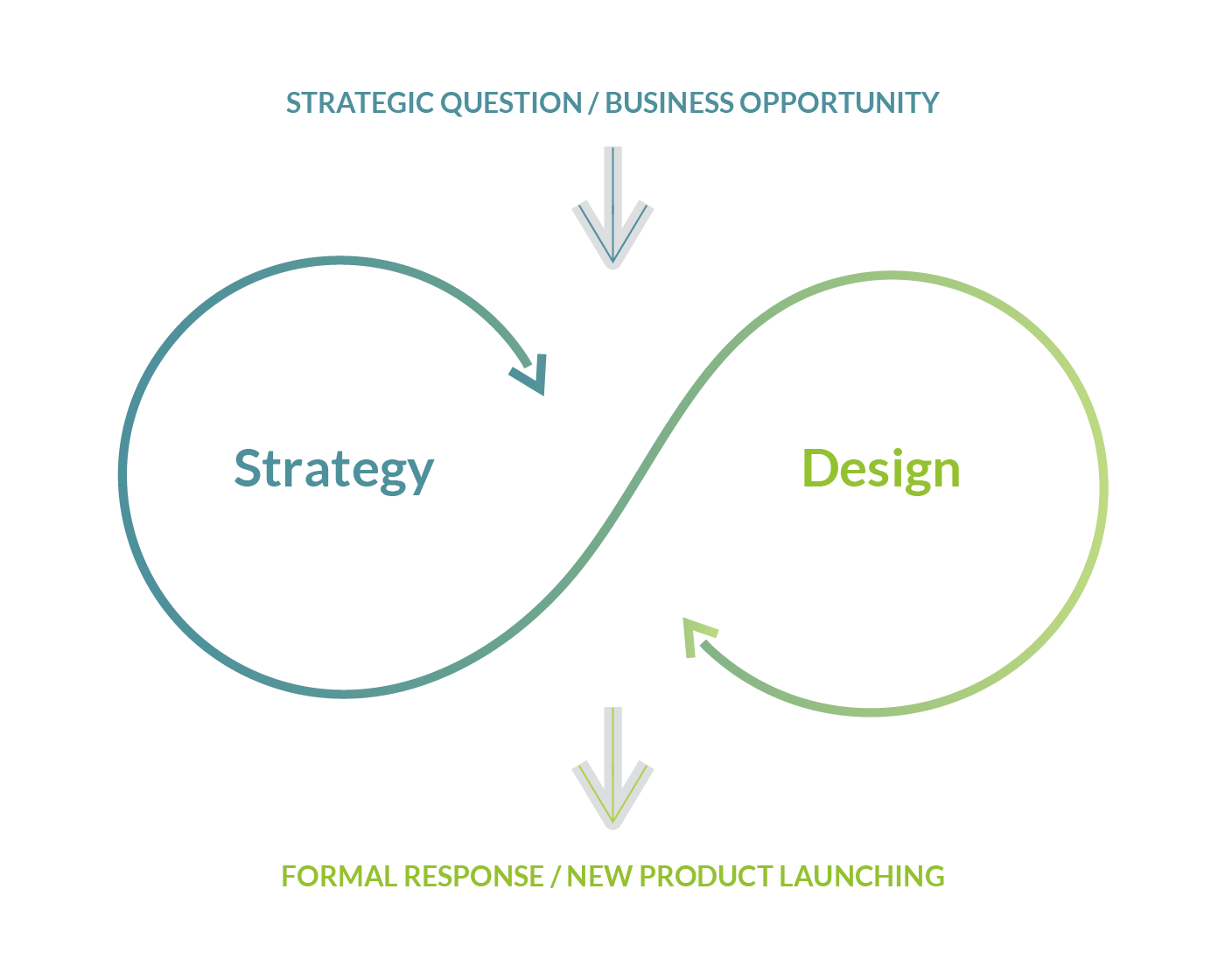 STRATEGIC QUESTION / BUSINESS OPPORTUNITY

Strategy

Design

FORMAL RESPONSE / NEW PRODUCT LAUNCHING